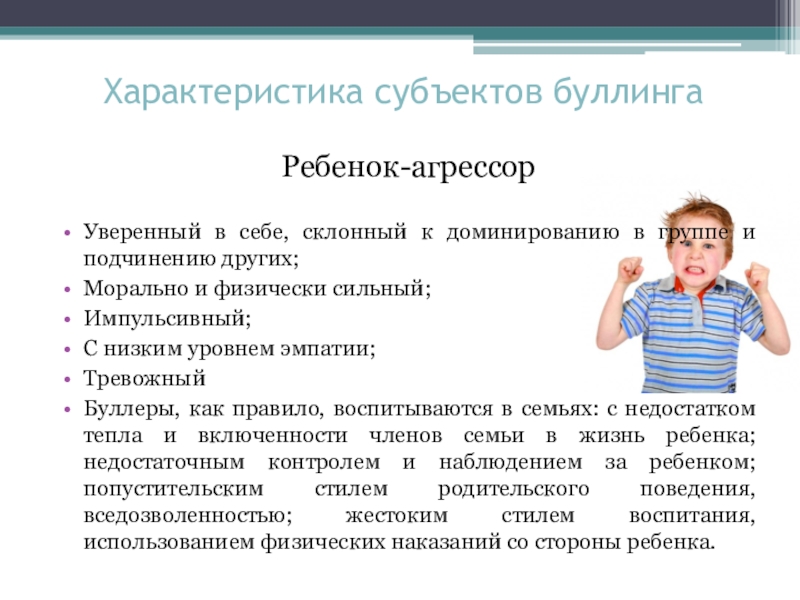 Характеристика субъектов буллинга

Ребенок-агрессор

• Уверенный в себе, склонный к доминированию в группе и подчинению других;
• Морально и физически сильный;
• Импульсивный;
• С низким уровнем эмпатии;
• Тревожный
• Буллеры, как правило, воспитываются в семьях: с недостатком тепла и включенности членов семьи в жизнь ребенка; недостаточным контролем и наблюдением за ребенком; попустительским стилем родительского поведения, вседозволенностью; жестоким стилем воспитания, использованием физических наказаний со стороны ребенка.